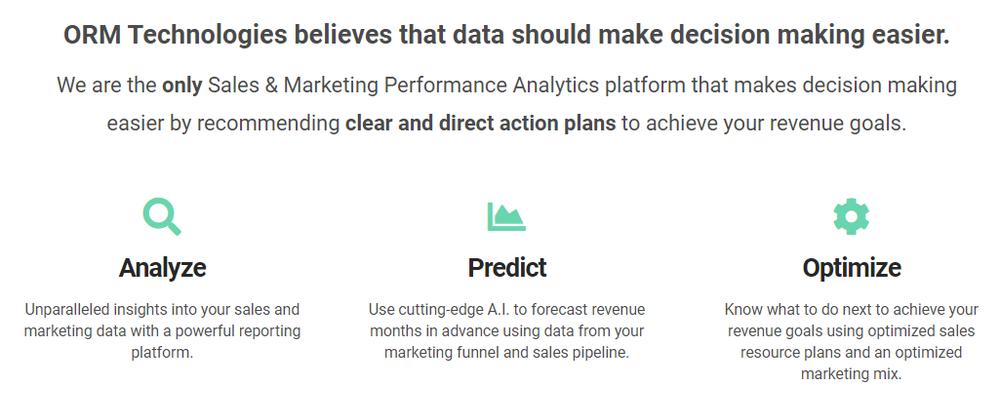 ORM Technologies believes that data should make decision making easier.

We are the only Sales & Marketing Performance Analytics platform that makes decision making easier by recommending clear and direct action plans to achieve your revenue goals.

Analyze

Unparalleled insights into your sales and marketing data with a powerful reporting platform.

Predict

Use cutting-edge A.I. to forecast revenue months in advance using data from your marketing funnel and sales pipeline.

Optimize

Know what to do next to achieve your revenue goals using optimized sales resource plans and an optimized marketing mix.